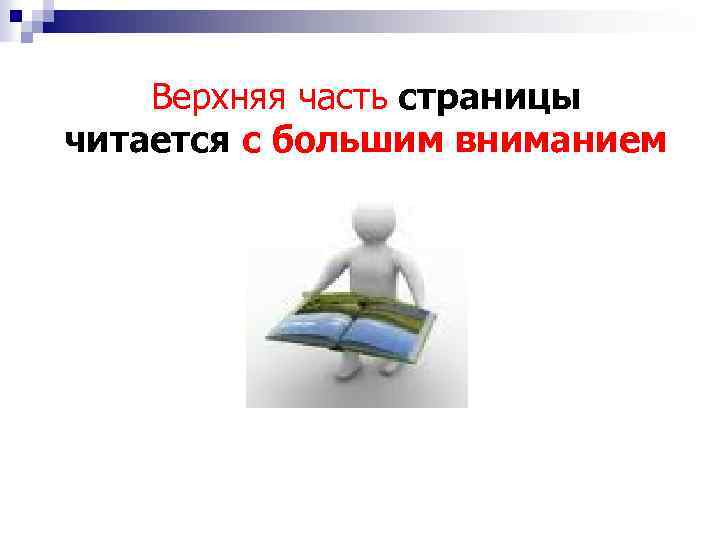 Верхняя часть страницы читается с большим вниманием